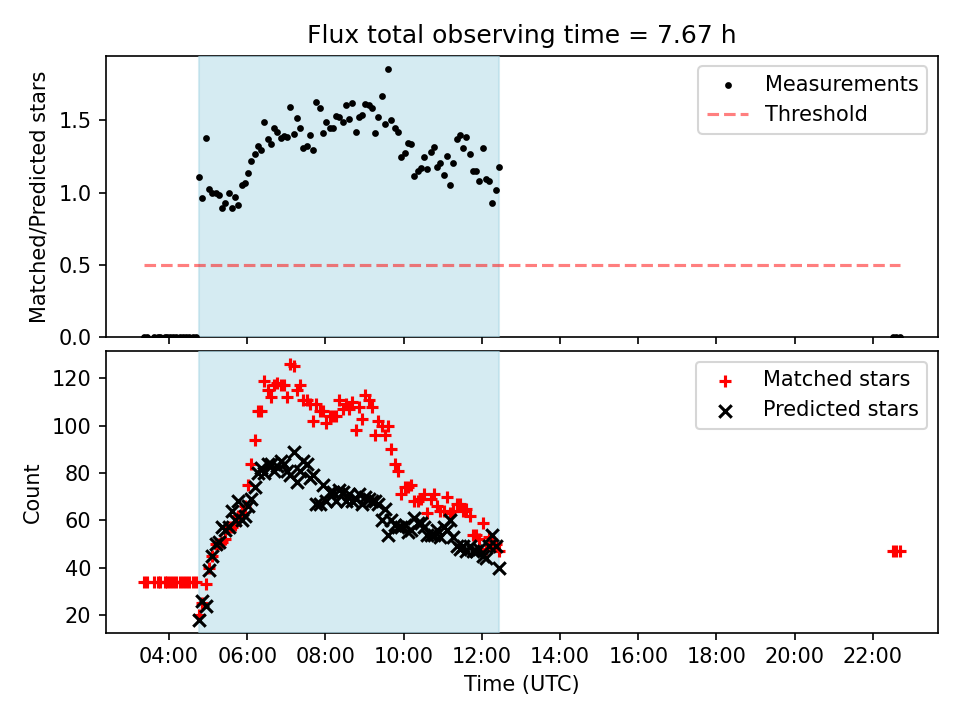 Flux total observing time = 7.67 h

Matched/Predicted stars

1.5
1.0
0.5
0.0

Measurements
Threshold

Count

120
100
80
60
40
20

Matched stars
Predicted stars

04:00 06:00 08:00 10:00 12:00 14:00 16:00 18:00 20:00 22:00

Time (UTC)